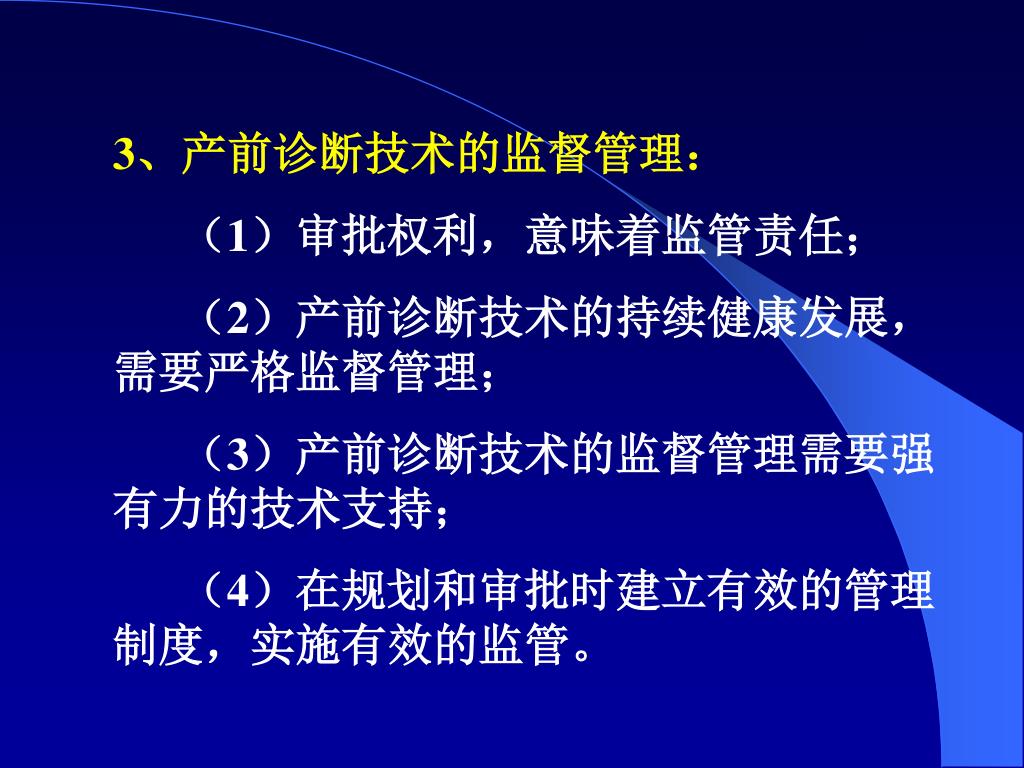 3、产前诊断技术的监督管理：

（1）审批权利，意味着监管责任；

（2）产前诊断技术的持续健康发展，需要严格监督管理；

（3）产前诊断技术的监督管理需要强有力的技术支持；

（4）在规划和审批时建立有效的管理制度，实施有效的监管。